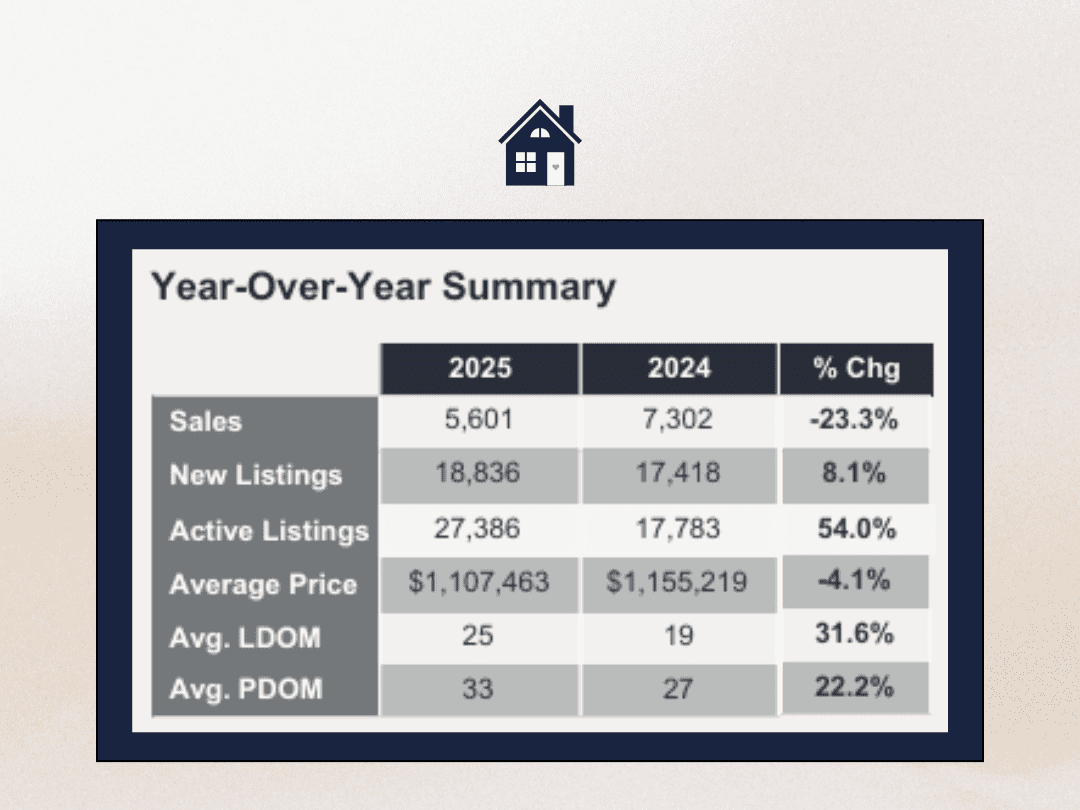 Year-Over-Year Summary

|  | 2025 | 2024 | % Chg |
|---|---|---|---|
| Sales | 5,601 | 7,302 | -23.3% |
| New Listings | 18,836 | 17,418 | 8.1% |
| Active Listings | 27,386 | 17,783 | 54.0% |
| Average Price | \$1,107,463 | \$1,155,219 | -4.1% |
| Avg. LDOM | 25 | 19 | 31.6% |
| Avg. PDOM | 33 | 27 | 22.2% |